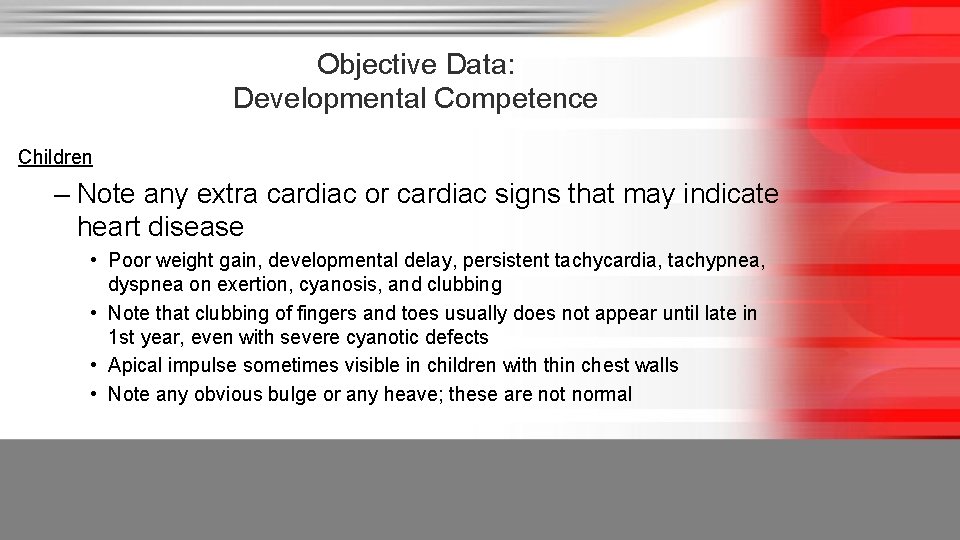 Objective Data:
Developmental Competence

Children

– Note any extra cardiac or cardiac signs that may indicate heart disease

• Poor weight gain, developmental delay, persistent tachycardia, tachypnea, dyspnea on exertion, cyanosis, and clubbing
• Note that clubbing of fingers and toes usually does not appear until late in 1st year, even with severe cyanotic defects
• Apical impulse sometimes visible in children with thin chest walls
• Note any obvious bulge or any heave; these are not normal